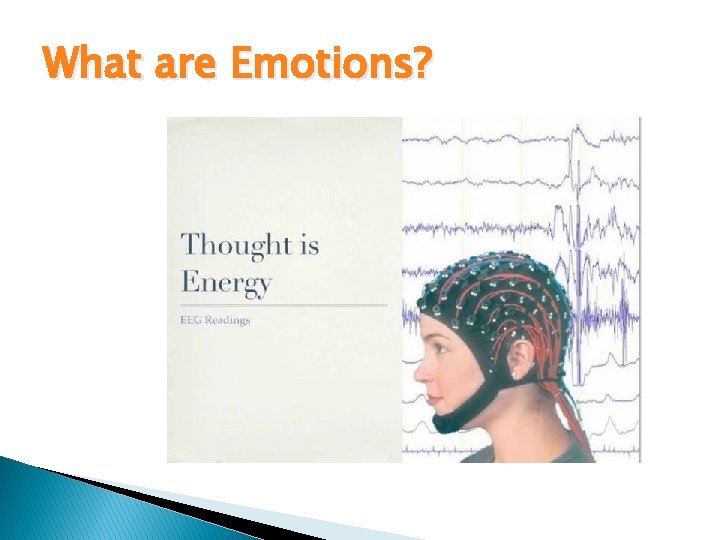 What are Emotions?

Thought is Energy

EEG Readings